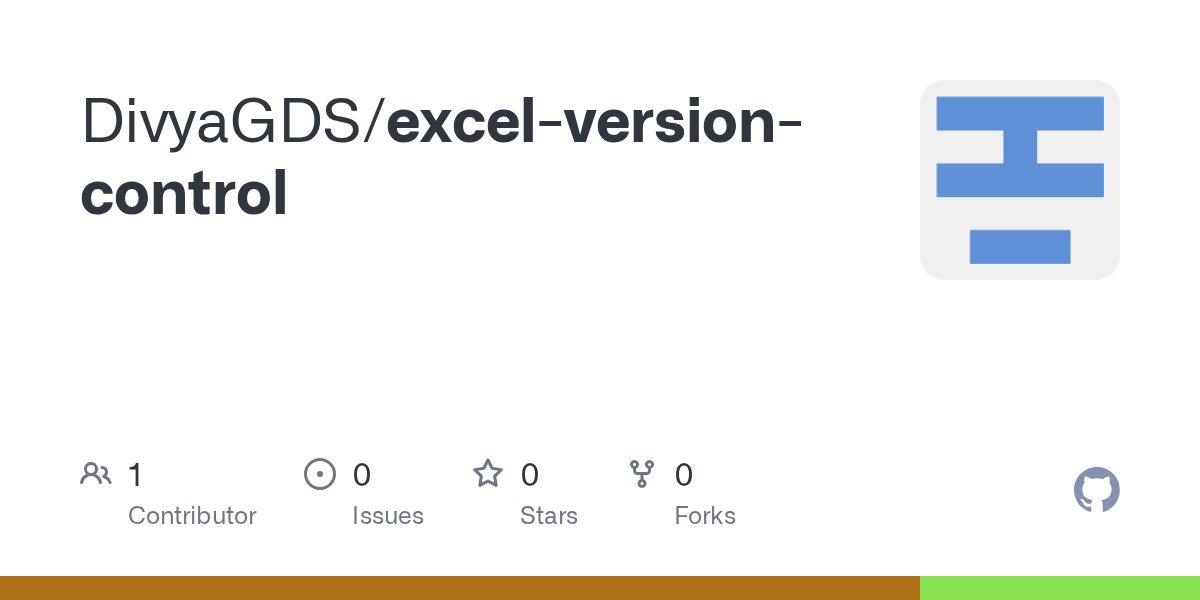 DivyaGDS/excel-version-control

1
Contributor

0
Issues

0
Stars

0
Forks